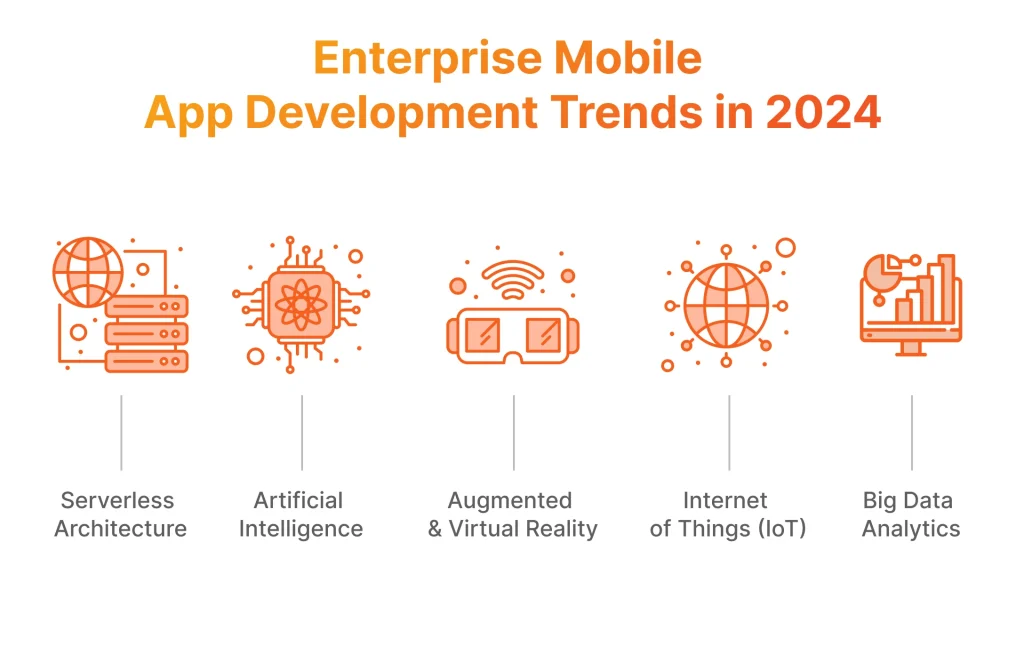 Enterprise Mobile App Development Trends in 2024

Serverless Architecture

Artificial Intelligence

Augmented & Virtual Reality

Internet of Things (IoT)

Big Data Analytics